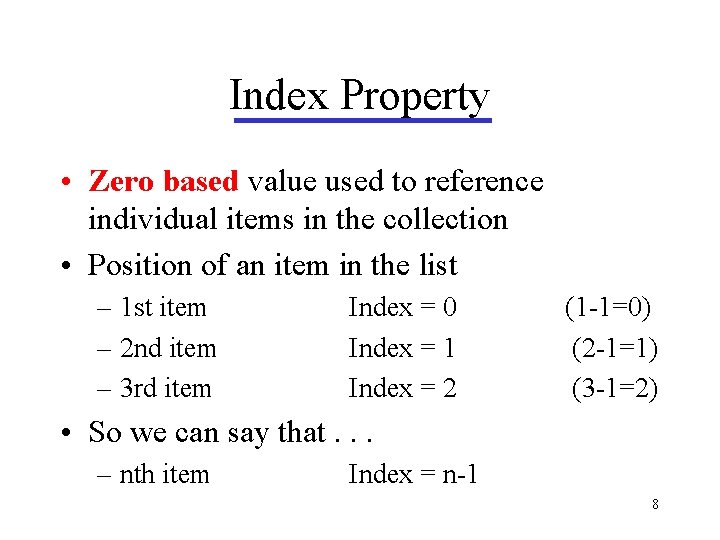 Index Property

• Zero based value used to reference individual items in the collection

• Position of an item in the list

– 1st item Index = 0 (1-1=0)

– 2nd item Index = 1 (2-1=1)

– 3rd item Index = 2 (3-1=2)

• So we can say that . . .

– nth item Index = n-1

8